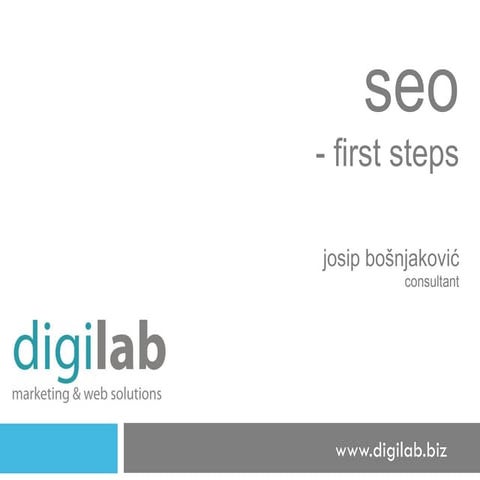 seo
- first steps

josip bošnjaković
consultant

digilab
marketing & web solutions

www.digilab.biz